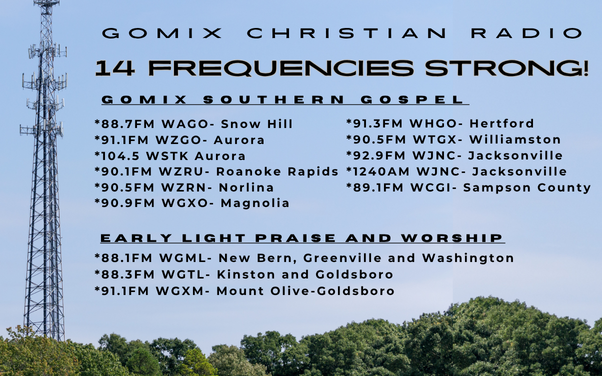 GOMIX CHRISTIAN RADIO

14 FREQUENCIES STRONG!

GOMIX SOUTHERN GOSPEL

*88.7FM WAGO- Snow Hill
*91.1FM WZGO- Aurora
*104.5 WSTK Aurora
*90.1FM WZRU- Roanoke Rapids
*90.5FM WZRN- Norlina
*90.9FM WGXO- Magnolia

*91.3FM WHGO- Hertford
*90.5FM WTGX- Williamston
*92.9FM WJNC- Jacksonville
*1240AM WJNC- Jacksonville
*89.1FM WCGI- Sampson County

EARLY LIGHT PRAISE AND WORSHIP

*88.1FM WGML- New Bern, Greenville and Washington
*88.3FM WGTL- Kinston and Goldsboro
*91.1FM WGXM- Mount Olive-Goldsboro